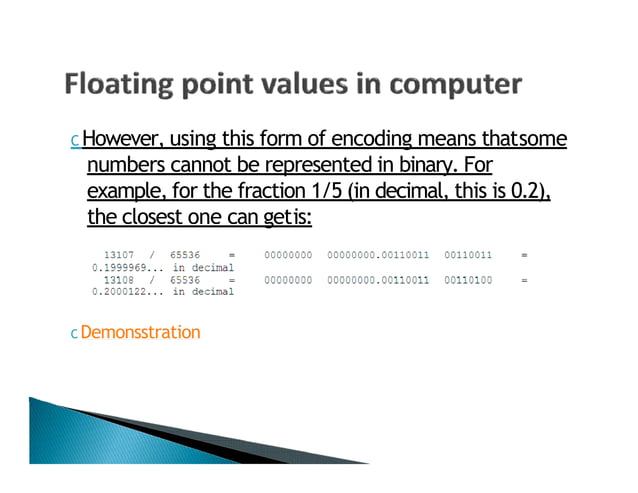 Floating point values in computer

c However, using this form of encoding means thatsome numbers cannot be represented in binary. For example, for the fraction 1/5 (in decimal, this is 0.2), the closest one can getis:

13107 / 65536 = 00000000 00000000.00110011 00110011 = 0.1999969... in decimal
13108 / 65536 = 00000000 00000000.00110011 00110100 = 0.2000122... in decimal

c Demonsstration